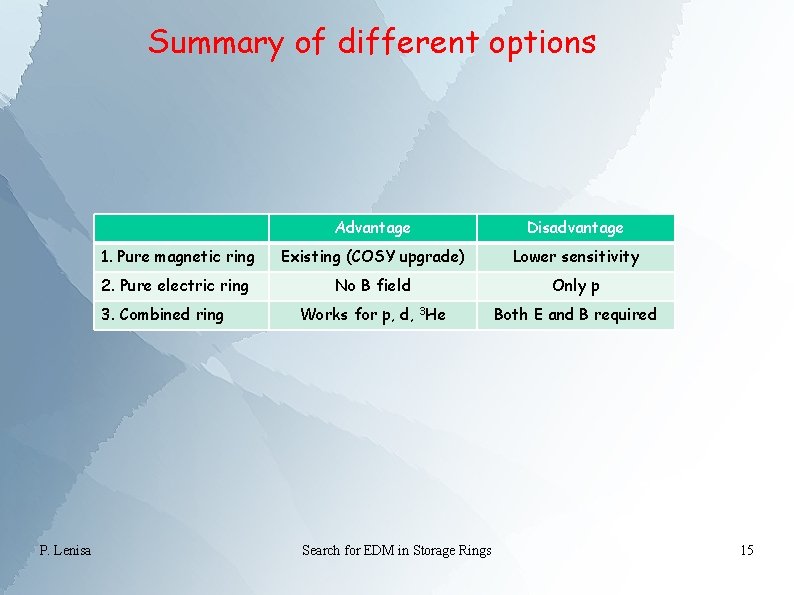 Summary of different options

| | Advantage | Disadvantage |
|---|---|---|
| 1. Pure magnetic ring | Existing (COSY upgrade) | Lower sensitivity |
| 2. Pure electric ring | No B field | Only p |
| 3. Combined ring | Works for p, d, $^3$He | Both E and B required |

P. Lenisa

Search for EDM in Storage Rings

15